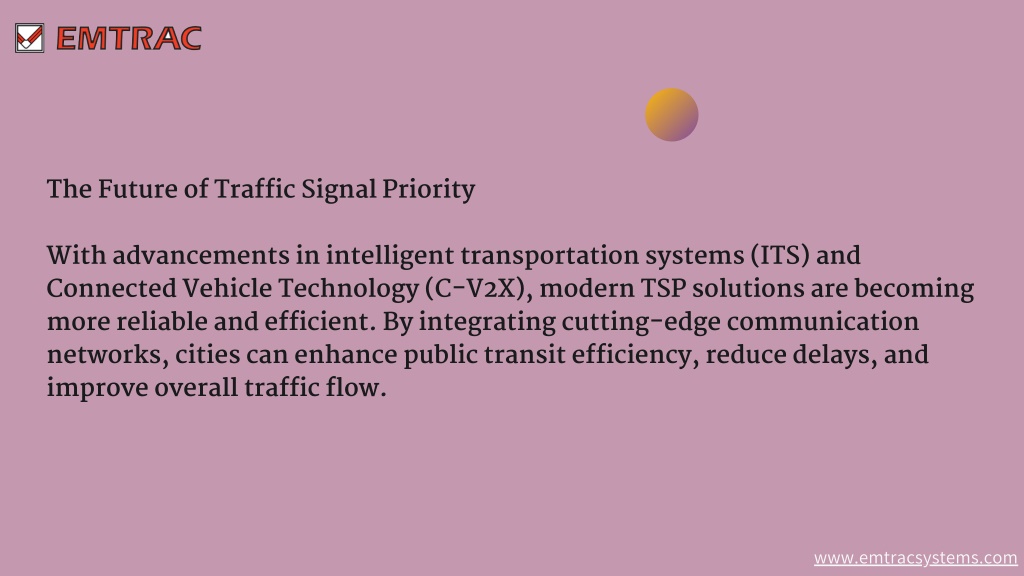 EMTRAC

The Future of Traffic Signal Priority

With advancements in intelligent transportation systems (ITS) and Connected Vehicle Technology (C-V2X), modern TSP solutions are becoming more reliable and efficient. By integrating cutting-edge communication networks, cities can enhance public transit efficiency, reduce delays, and improve overall traffic flow.

www.emtracsystems.com